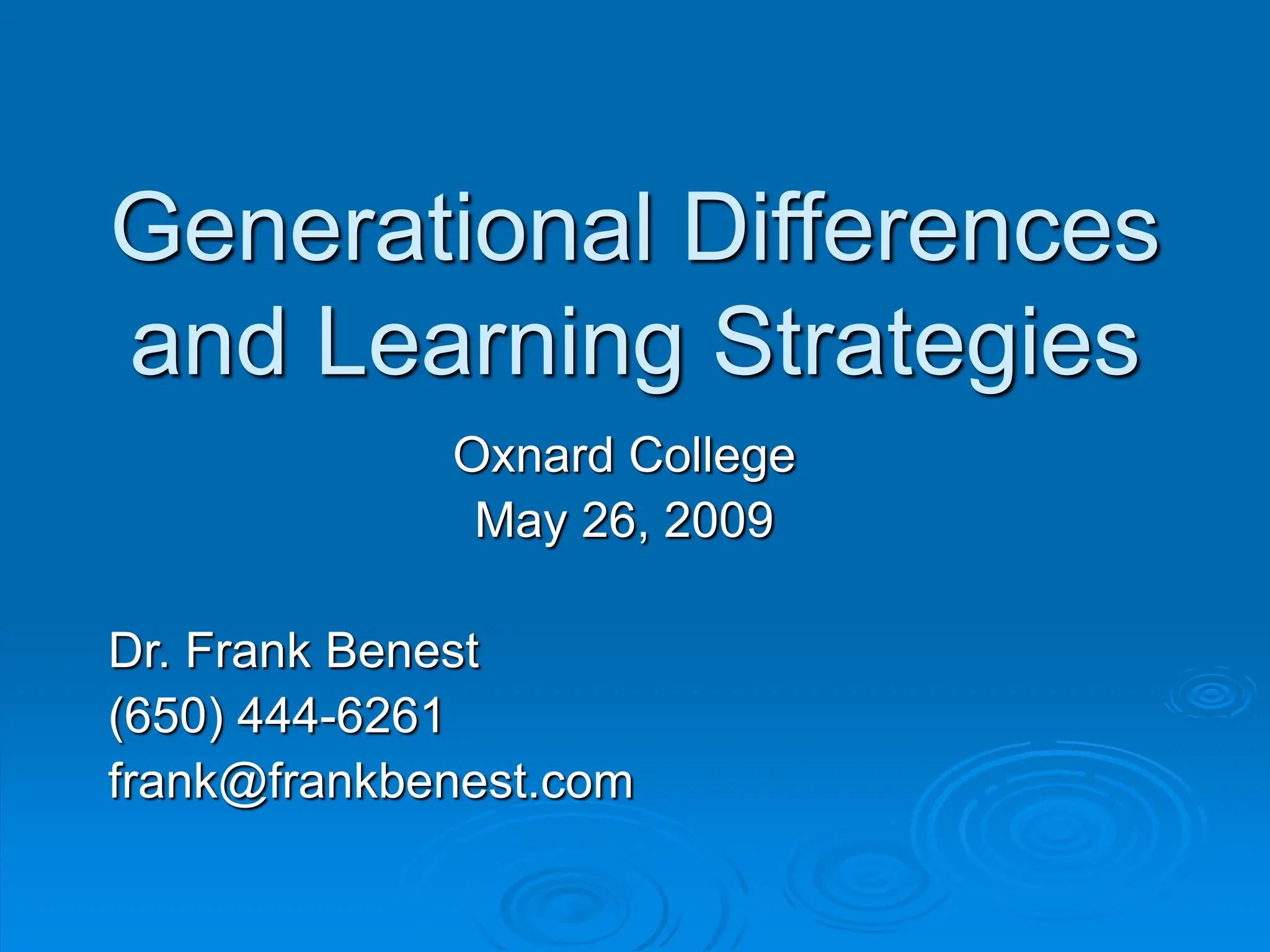 Generational Differences and Learning Strategies

Oxnard College
May 26, 2009

Dr. Frank Benest
(650) 444-6261
frank@frankbenest.com